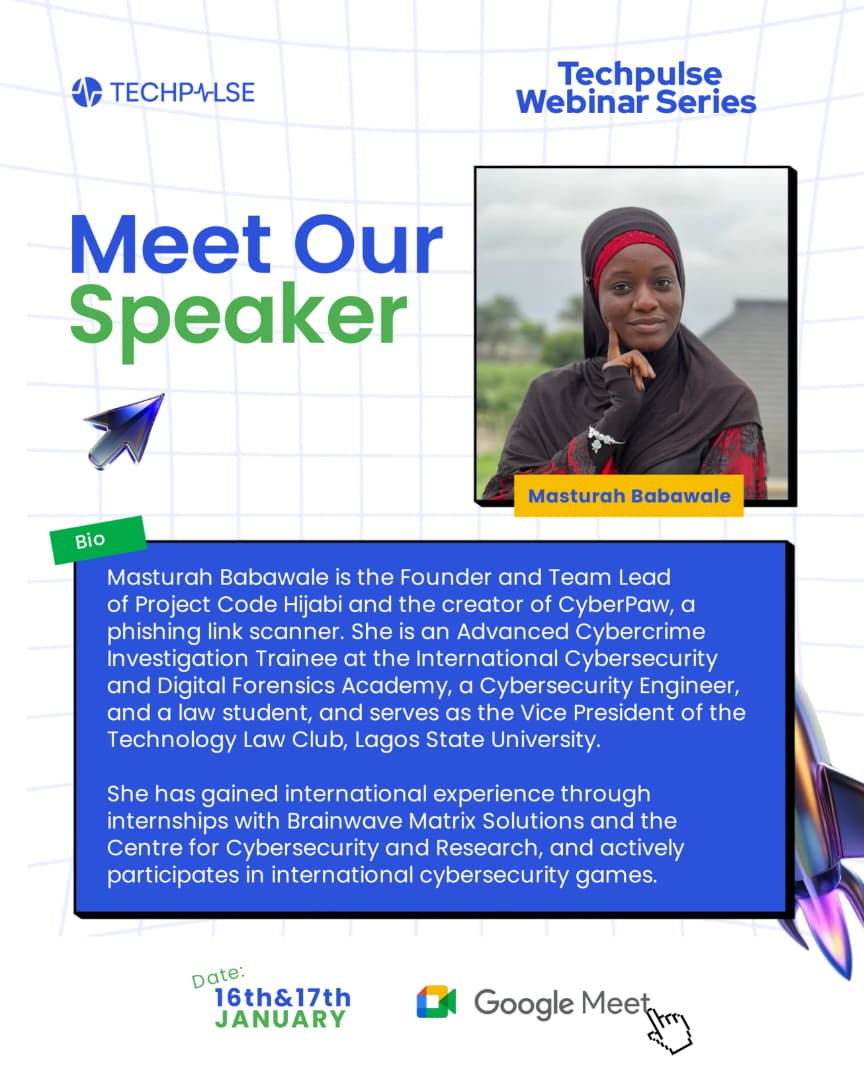 TECHPULSE

Techpulse Webinar Series

Meet Our Speaker

Masturah Babawale

Bio

Masturah Babawale is the Founder and Team Lead of Project Code Hijabi and the creator of CyberPaw, a phishing link scanner. She is an Advanced Cybercrime Investigation Trainee at the International Cybersecurity and Digital Forensics Academy, a Cybersecurity Engineer, and a law student, and serves as the Vice President of the Technology Law Club, Lagos State University.

She has gained international experience through internships with Brainwave Matrix Solutions and the Centre for Cybersecurity and Research, and actively participates in international cybersecurity games.

Date:
16th&17th
JANUARY

Google Meet